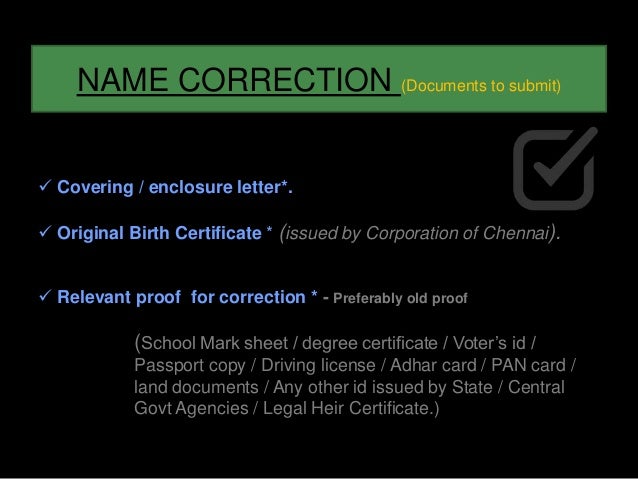 NAME CORRECTION (Documents to submit)

✓ Covering / enclosure letter*.

✓ Original Birth Certificate * (issued by Corporation of Chennai).

✓ Relevant proof for correction * - Preferably old proof

(School Mark sheet / degree certificate / Voter's id / Passport copy / Driving license / Adhar card / PAN card / land documents / Any other id issued by State / Central Govt Agencies / Legal Heir Certificate.)